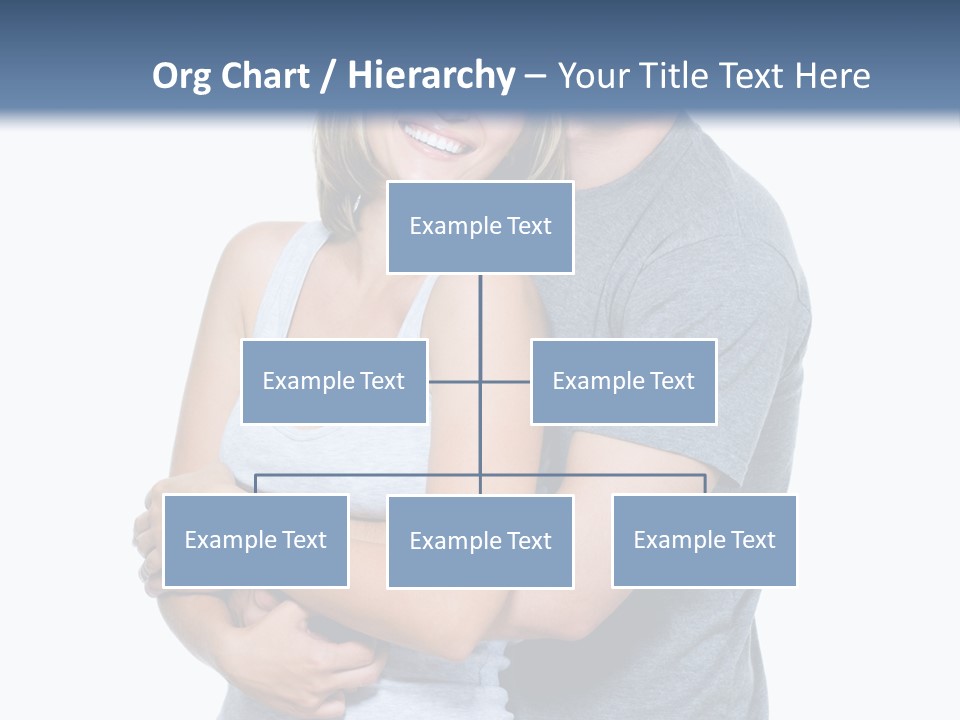 Org Chart / Hierarchy – Your Title Text Here

Example Text

Example Text

Example Text

Example Text

Example Text

Example Text